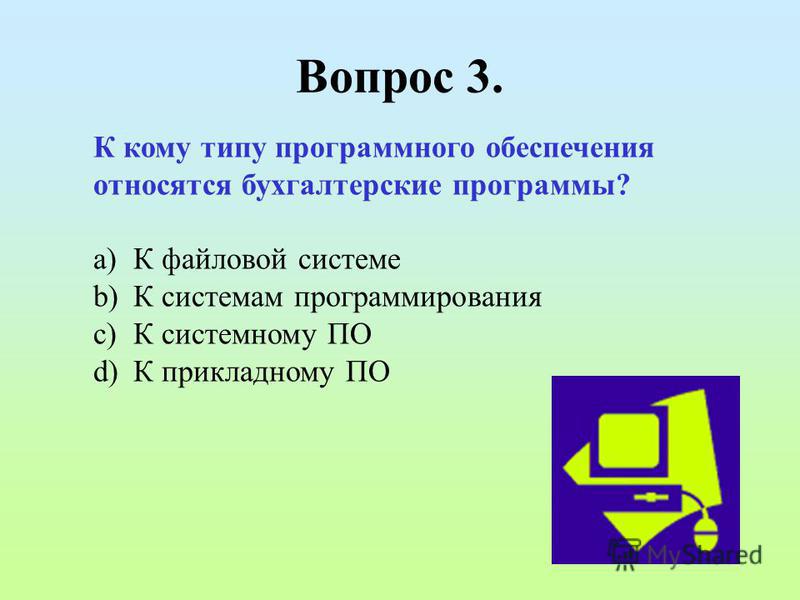 Вопрос 3.

К кому типу программного обеспечения относятся бухгалтерские программы?

a) К файловой системе
b) К системам программирования
c) К системному ПО
d) К прикладному ПО

MyShared